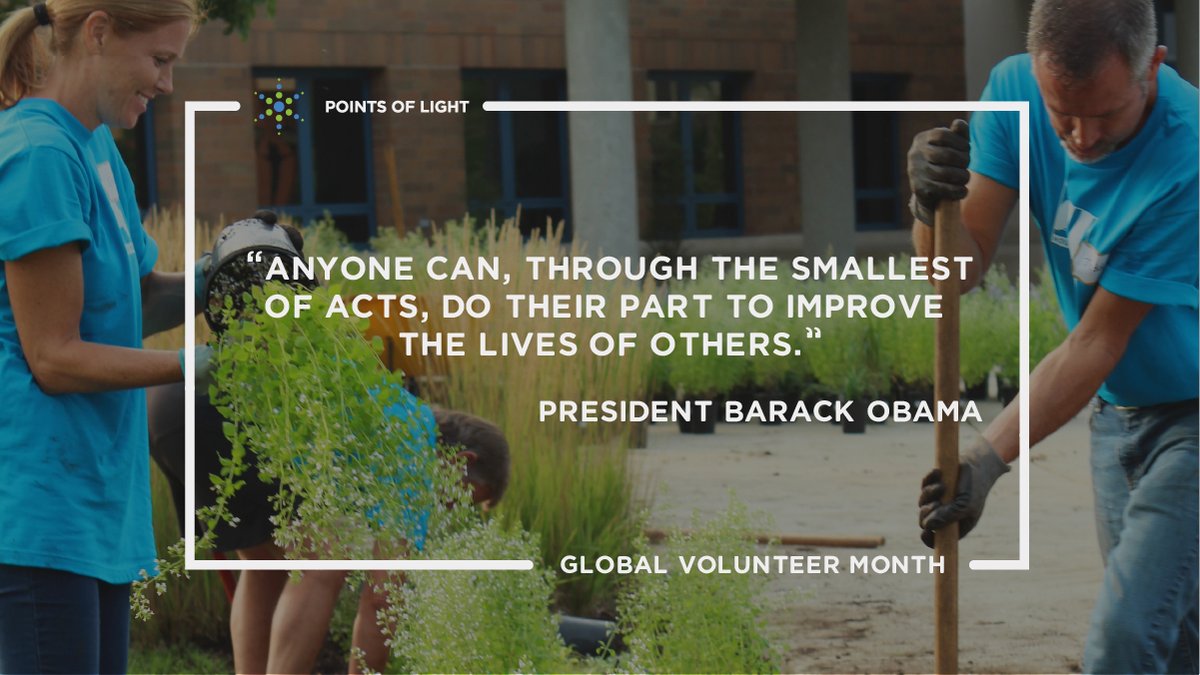 POINTS OF LIGHT

“ANYONE CAN, THROUGH THE SMALLEST OF ACTS, DO THEIR PART TO IMPROVE THE LIVES OF OTHERS.”

PRESIDENT BARACK OBAMA

GLOBAL VOLUNTEER MONTH